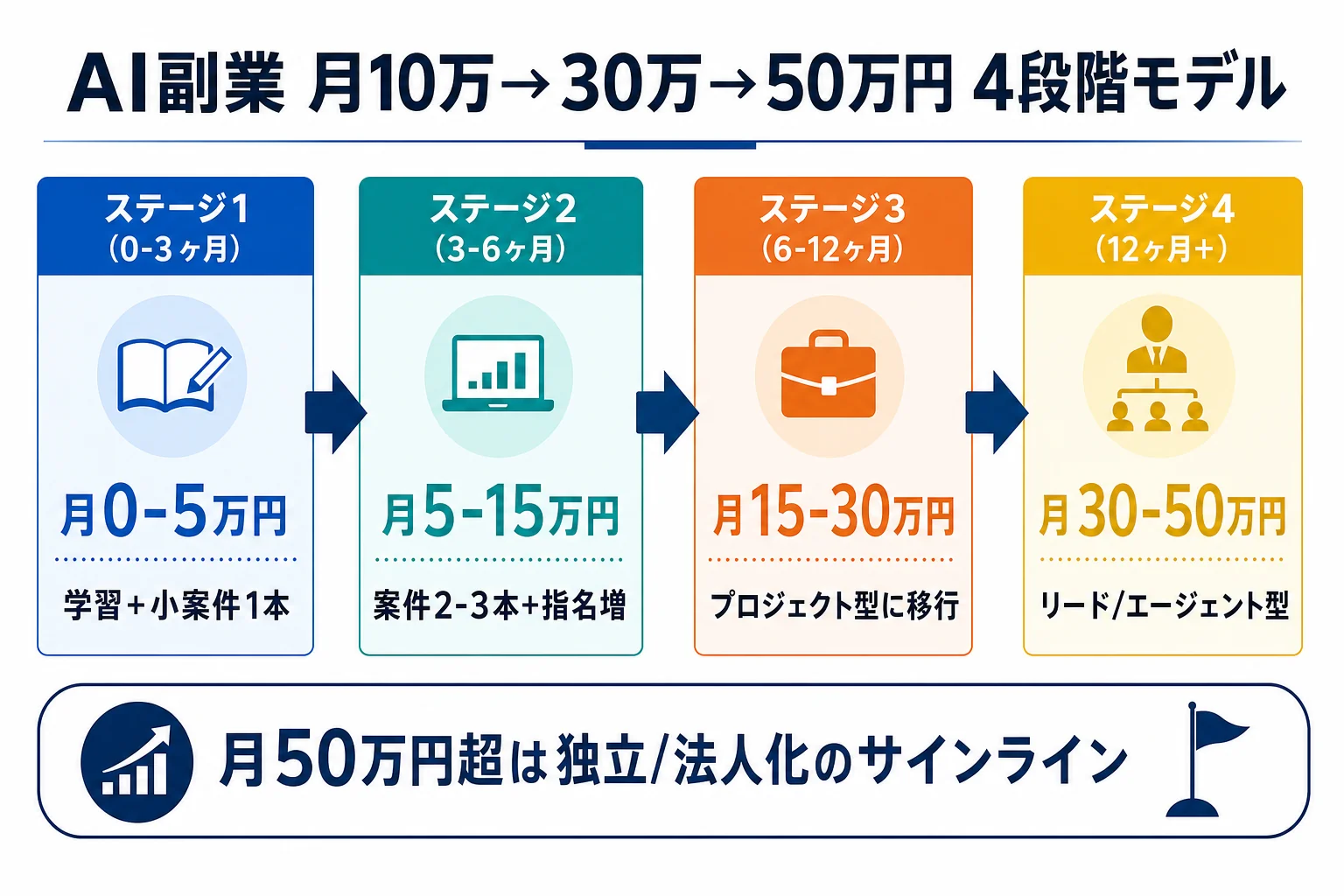 AI副業 月10万→30万→50万円 4段階モデル

ステージ1
(0-3ヶ月)

月0-5万円

学習+小案件1本

ステージ2
(3-6ヶ月)

月5-15万円

案件2-3本+指名増

ステージ3
(6-12ヶ月)

月15-30万円

プロジェクト型に移行

ステージ4
(12ヶ月+)

月30-50万円

リード/エージェント型

月50万円超は独立/法人化のサインライン